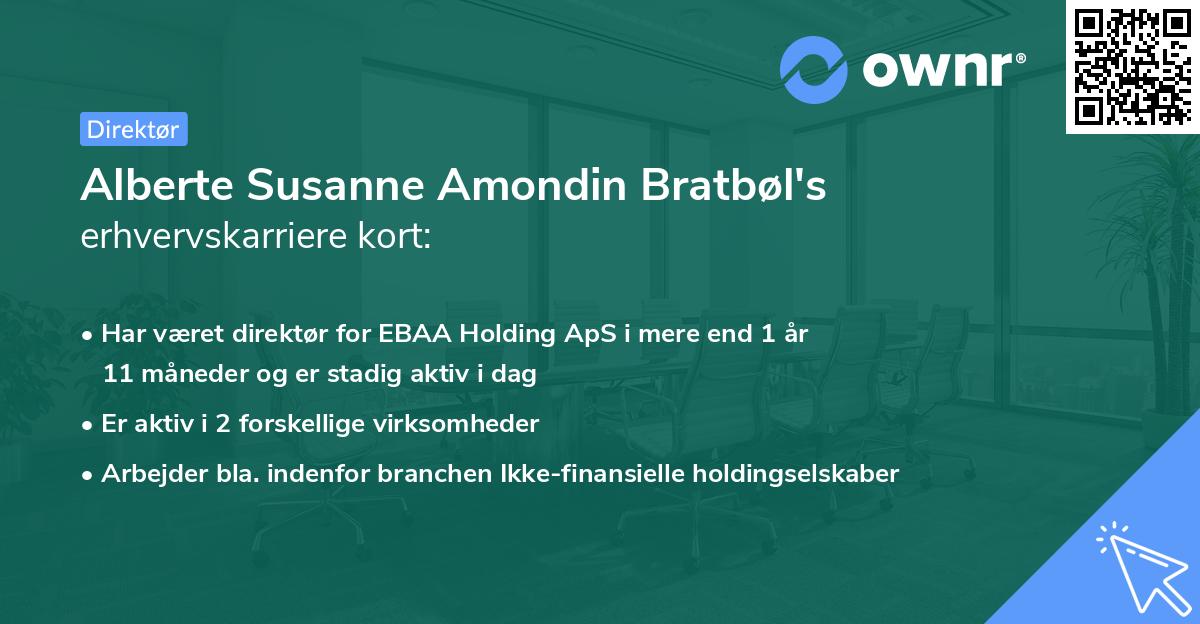 ownr®

Direktør

Alberte Susanne Amondin Bratbøl's erhvervskarriere kort:

• Har været direktør for EBAA Holding ApS i mere end 1 år 11 måneder og er stadig aktiv i dag

• Er aktiv i 2 forskellige virksomheder

• Arbejder bla. indenfor branchen Ikke-finansielle holdingselskaber